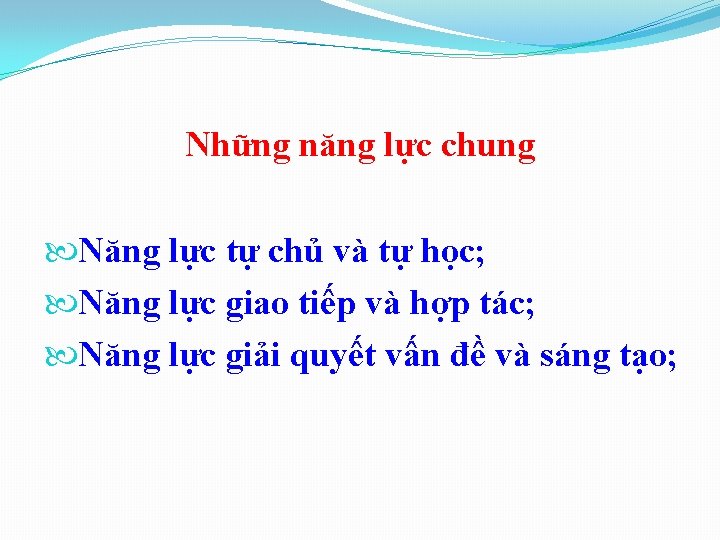 Những năng lực chung

Năng lực tự chủ và tự học;
Năng lực giao tiếp và hợp tác;
Năng lực giải quyết vấn đề và sáng tạo;